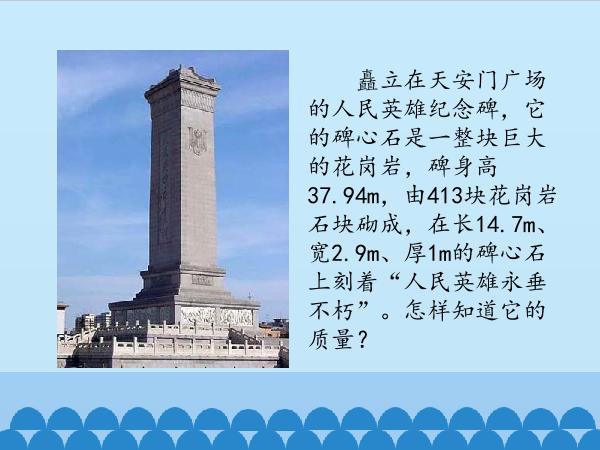 矗立在天安门广场的人民英雄纪念碑，它的碑心石是一整块巨大的花岗岩，碑身高37.94m，由413块花岗岩石块砌成，在长14.7m、宽2.9m、厚1m的碑心石上刻着“人民英雄永垂不朽”。怎样知道它的质量？